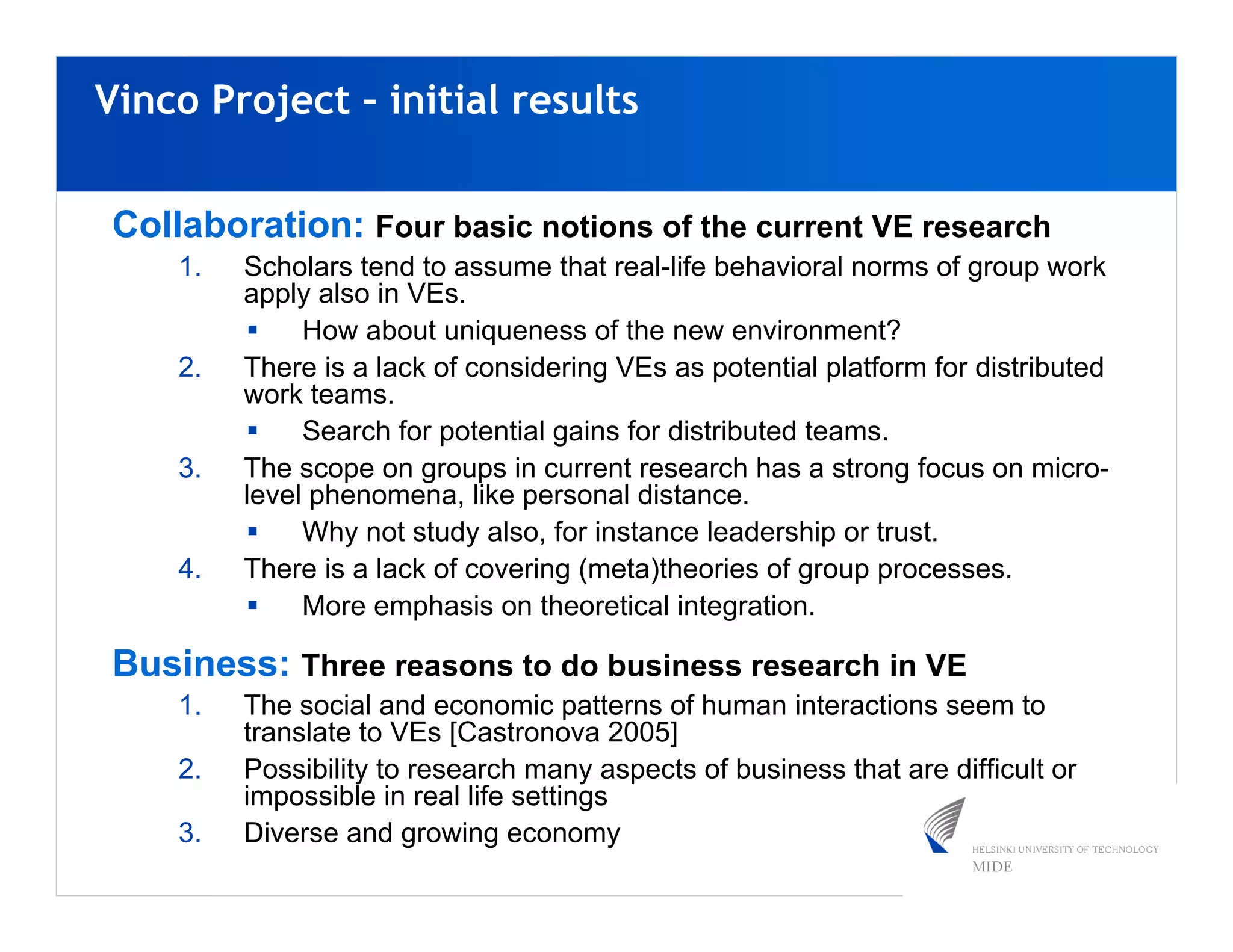 Vinco Project – initial results

Collaboration: Four basic notions of the current VE research

1. Scholars tend to assume that real-life behavioral norms of group work apply also in VEs.
   ▪ How about uniqueness of the new environment?
2. There is a lack of considering VEs as potential platform for distributed work teams.
   ▪ Search for potential gains for distributed teams.
3. The scope on groups in current research has a strong focus on micro-level phenomena, like personal distance.
   ▪ Why not study also, for instance leadership or trust.
4. There is a lack of covering (meta)theories of group processes.
   ▪ More emphasis on theoretical integration.

Business: Three reasons to do business research in VE

1. The social and economic patterns of human interactions seem to translate to VEs [Castronova 2005]
2. Possibility to research many aspects of business that are difficult or impossible in real life settings
3. Diverse and growing economy

HELSINKI UNIVERSITY OF TECHNOLOGY
MIDE